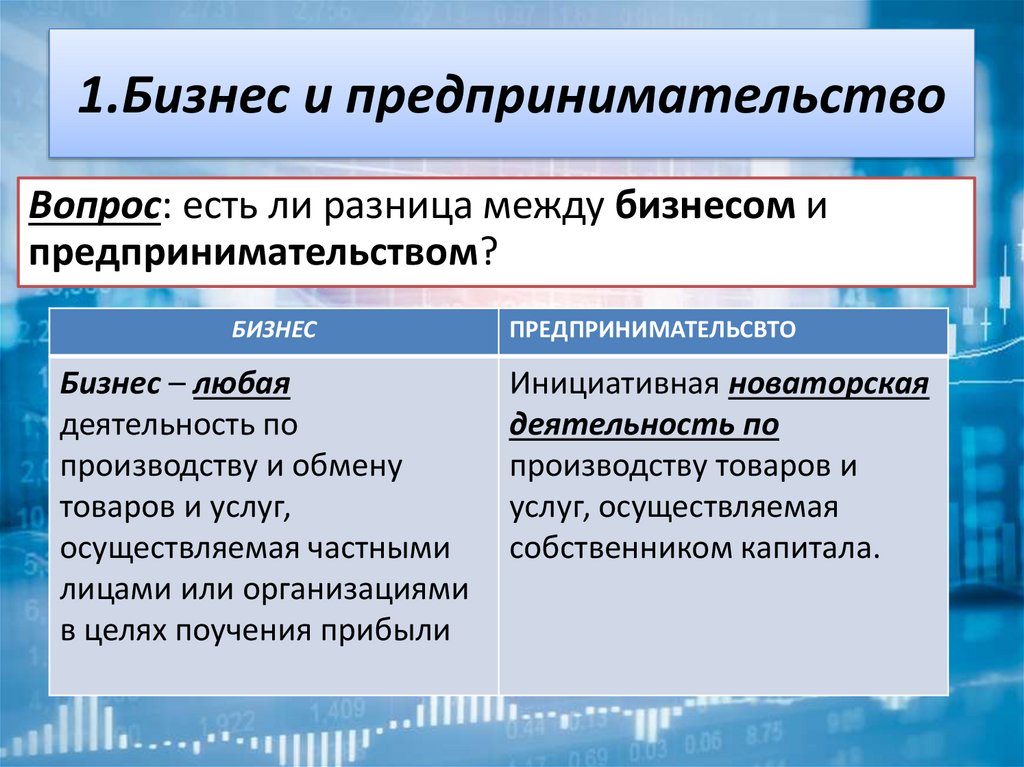 1.Бизнес и предпринимательство

Вопрос: есть ли разница между бизнесом и предпринимательством?

| БИЗНЕС | ПРЕДПРИНИМАТЕЛЬСВТО |
|---|---|
| Бизнес – любая деятельность по производству и обмену товаров и услуг, осуществляемая частными лицами или организациями в целях поучения прибыли | Инициативная новаторская деятельность по производству товаров и услуг, осуществляемая собственником капитала. |